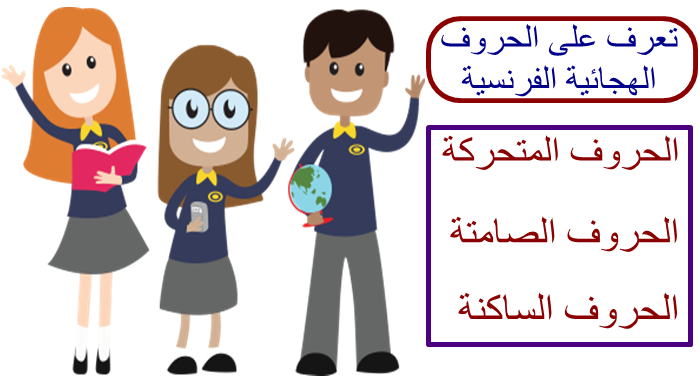 تعرف على الحروف الهجائية الفرنسية

الحروف المتحركة

الحروف الصامتة

الحروف الساكنة